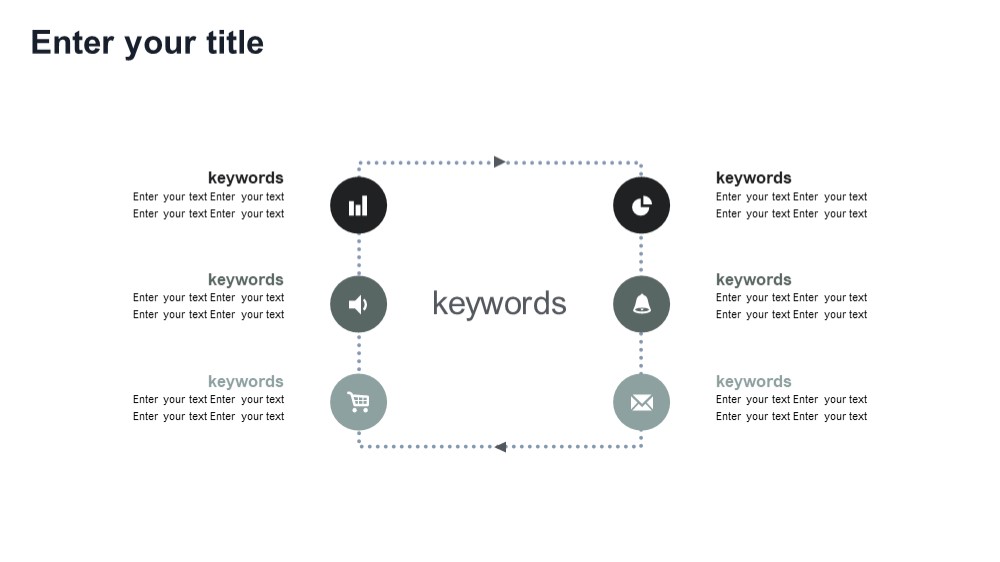 Enter your title

keywords
Enter your text Enter your text
Enter your text Enter your text

keywords
Enter your text Enter your text
Enter your text Enter your text

keywords
Enter your text Enter your text
Enter your text Enter your text

keywords

keywords
Enter your text Enter your text
Enter your text Enter your text

keywords
Enter your text Enter your text
Enter your text Enter your text

keywords
Enter your text Enter your text
Enter your text Enter your text